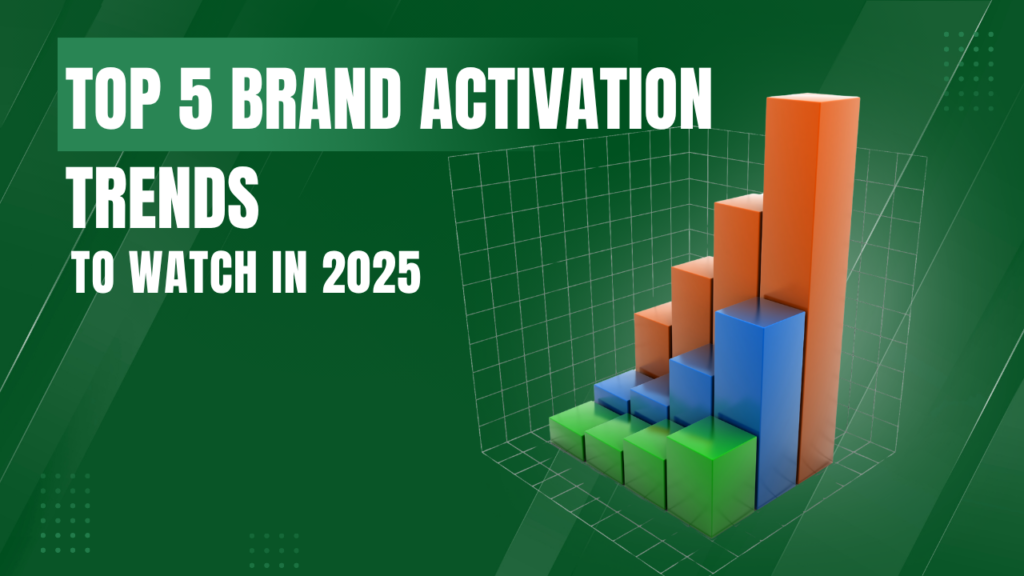 TOP 5 BRAND ACTIVATION TRENDS

TO WATCH IN 2025